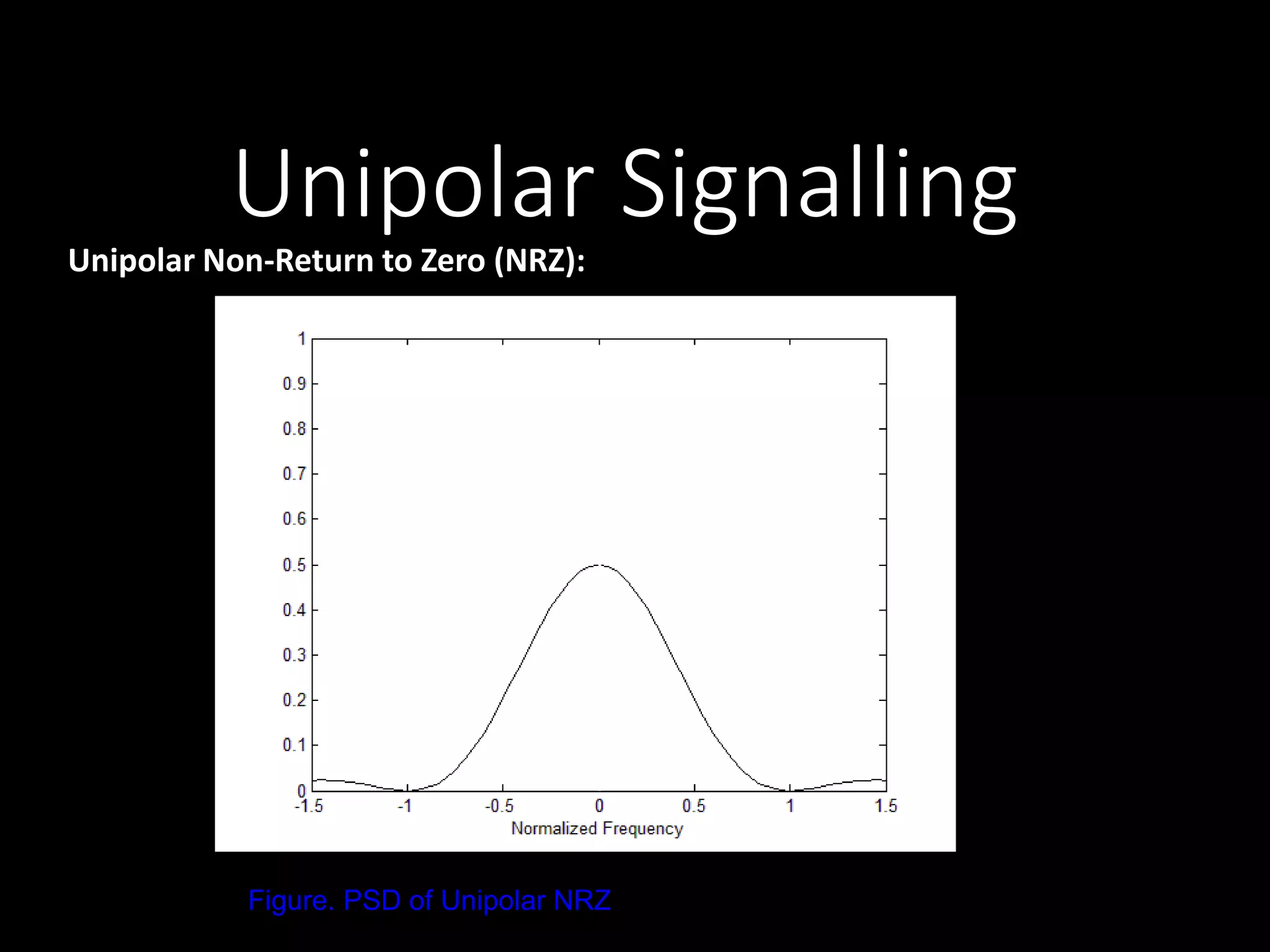 Unipolar Signalling

Unipolar Non-Return to Zero (NRZ):

1
0.9
0.8
0.7
0.6
0.5
0.4
0.3
0.2
0.1
0
-1.5 -1 -0.5 0 0.5 1 1.5
Normalized Frequency

Figure. PSD of Unipolar NRZ